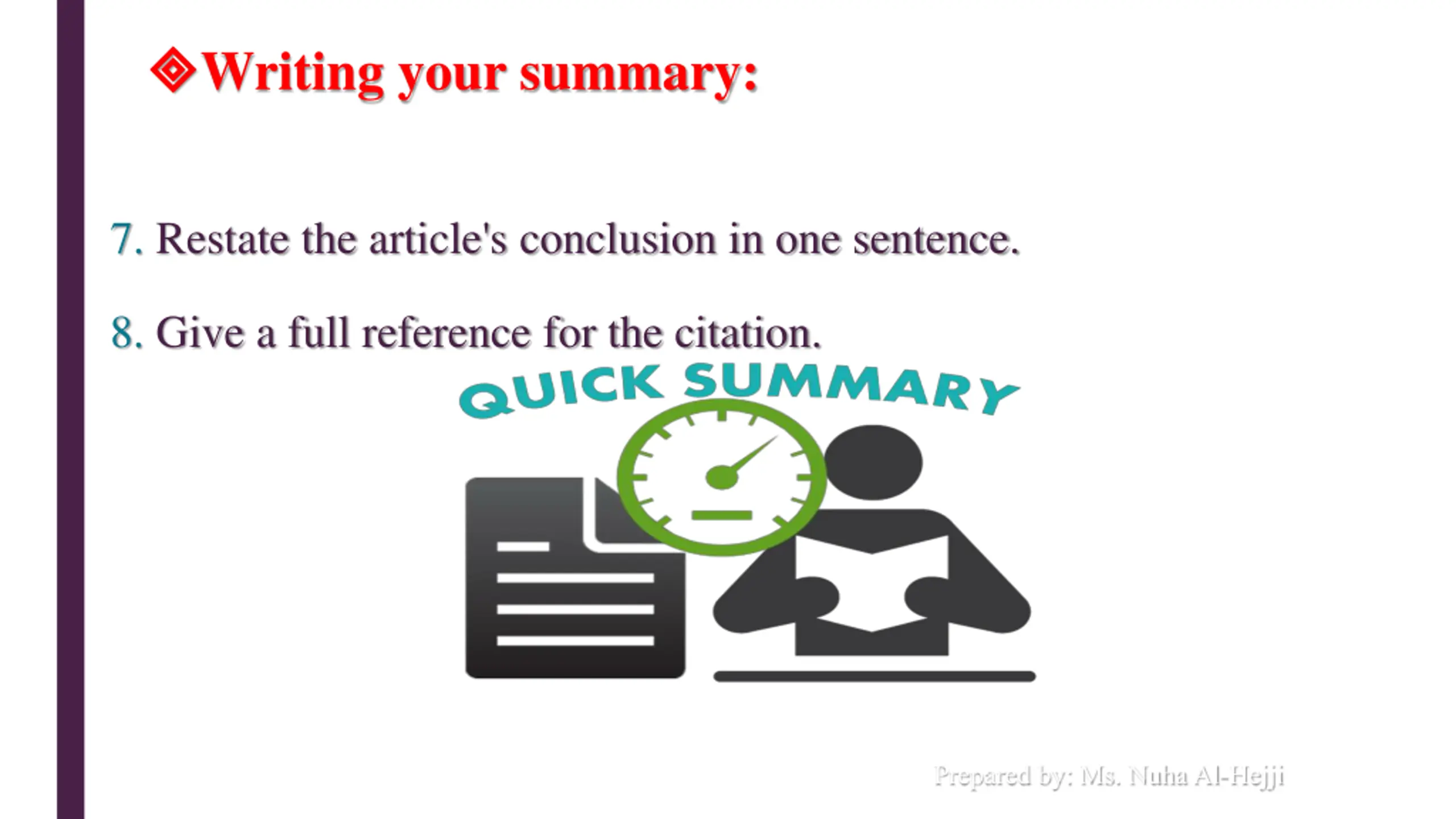 Writing your summary:

7. Restate the article's conclusion in one sentence.

8. Give a full reference for the citation.

QUICK SUMMARY

Prepared by: Ms. Nuha Al-Hejji